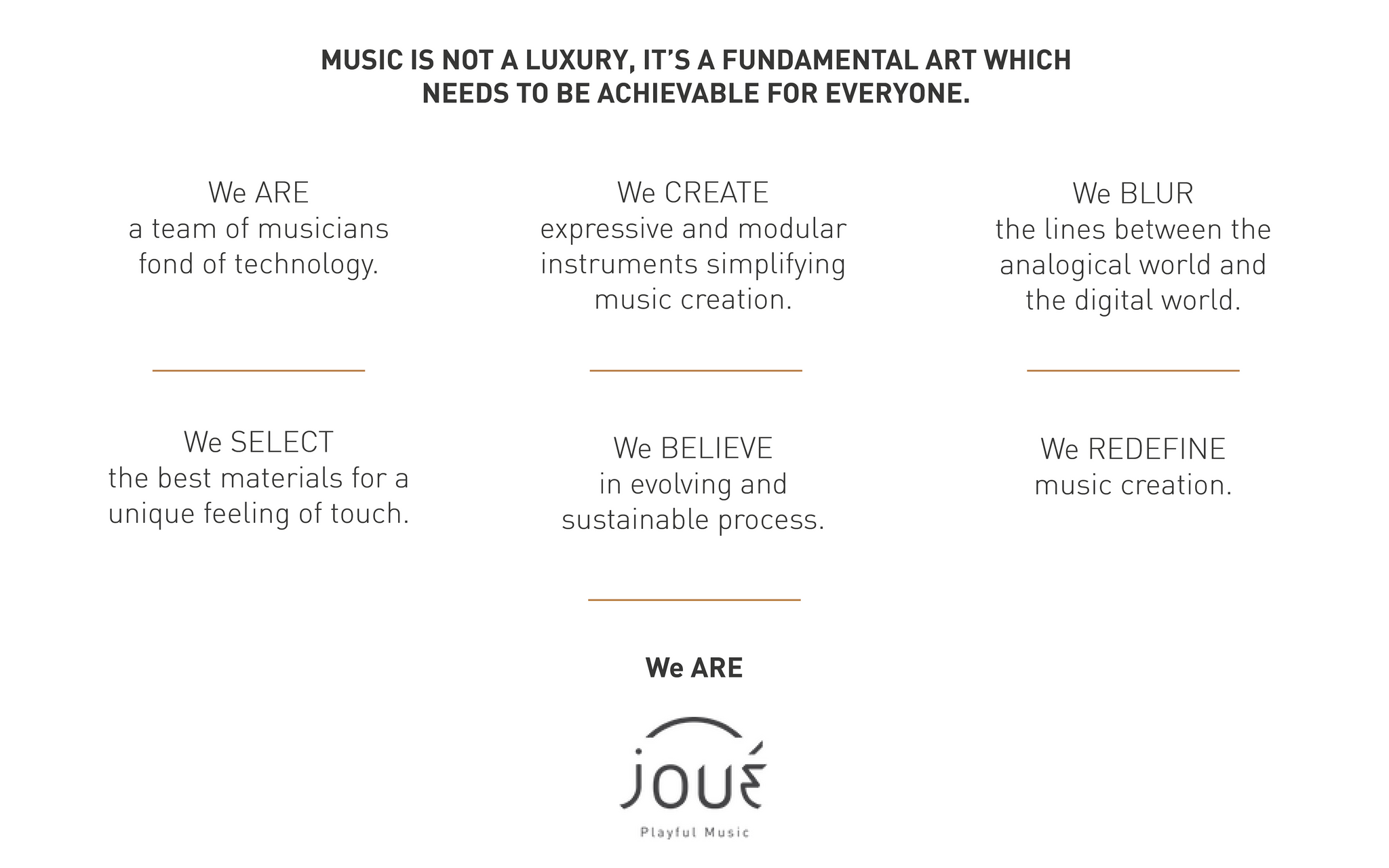 MUSIC IS NOT A LUXURY, IT'S A FUNDAMENTAL ART WHICH NEEDS TO BE ACHIEVABLE FOR EVERYONE.

We ARE
a team of musicians fond of technology.

We CREATE
expressive and modular instruments simplifying music creation.

We BLUR
the lines between the analogical world and the digital world.

We SELECT
the best materials for a unique feeling of touch.

We BELIEVE
in evolving and sustainable process.

We REDEFINE
music creation.

We ARE

JOUÉ

Playful Music